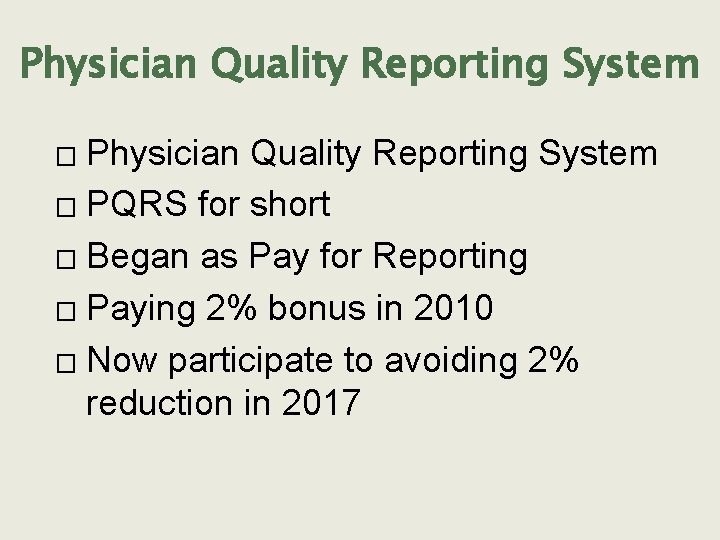 Physician Quality Reporting System

□ Physician Quality Reporting System
□ PQRS for short
□ Began as Pay for Reporting
□ Paying 2% bonus in 2010
□ Now participate to avoiding 2% reduction in 2017